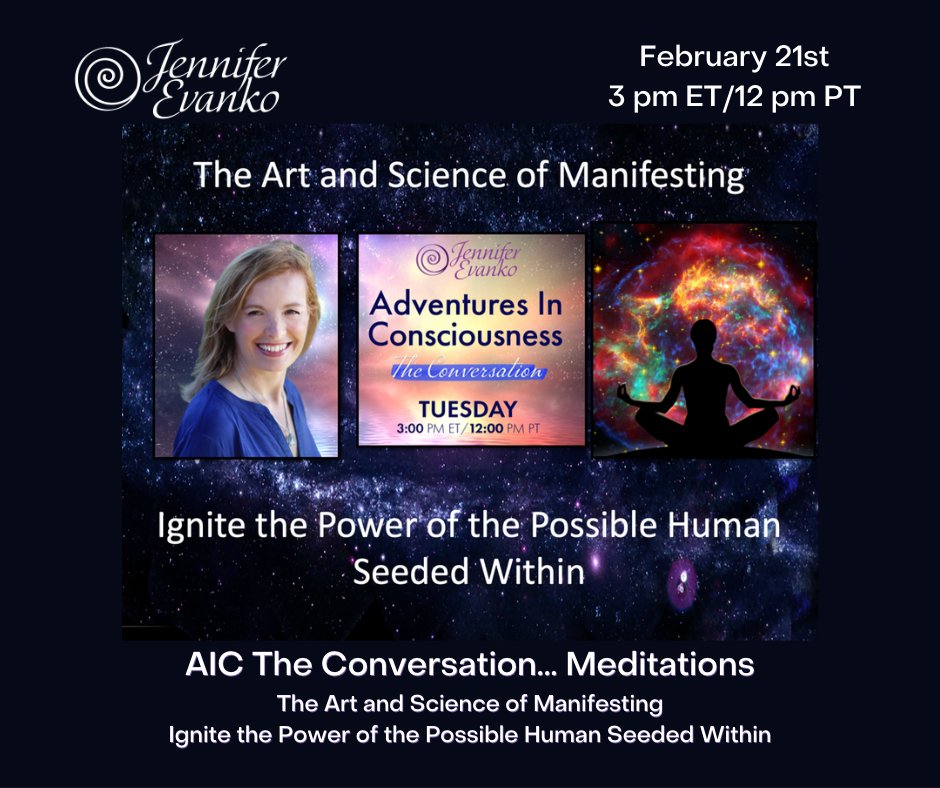 Jennifer Evanko

February 21st
3 pm ET/12 pm PT

The Art and Science of Manifesting

Jennifer Evanko
Adventures In Consciousness
The Conversation
TUESDAY
3:00 PM ET/12:00 PM PT

Ignite the Power of the Possible Human Seeded Within

AIC The Conversation... Meditations
The Art and Science of Manifesting
Ignite the Power of the Possible Human Seeded Within